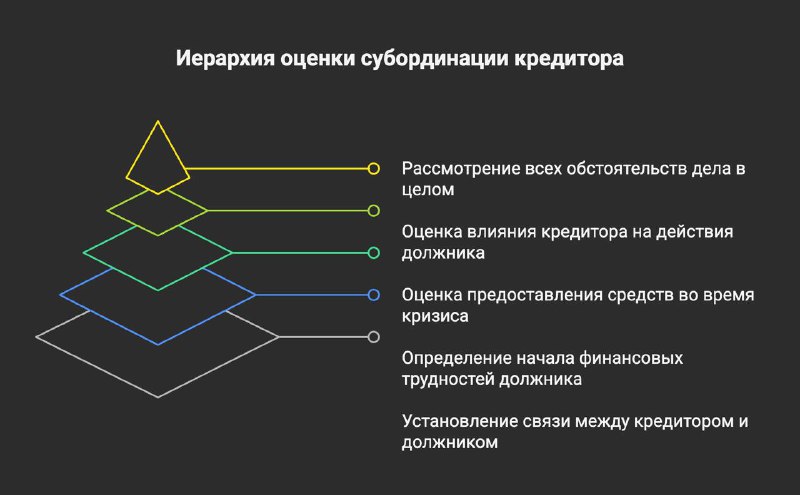 Иерархия оценки субординации кредитора

Рассмотрение всех обстоятельств дела в целом

Оценка влияния кредитора на действия должника

Оценка предоставления средств во время кризиса

Определение начала финансовых трудностей должника

Установление связи между кредитором и должником